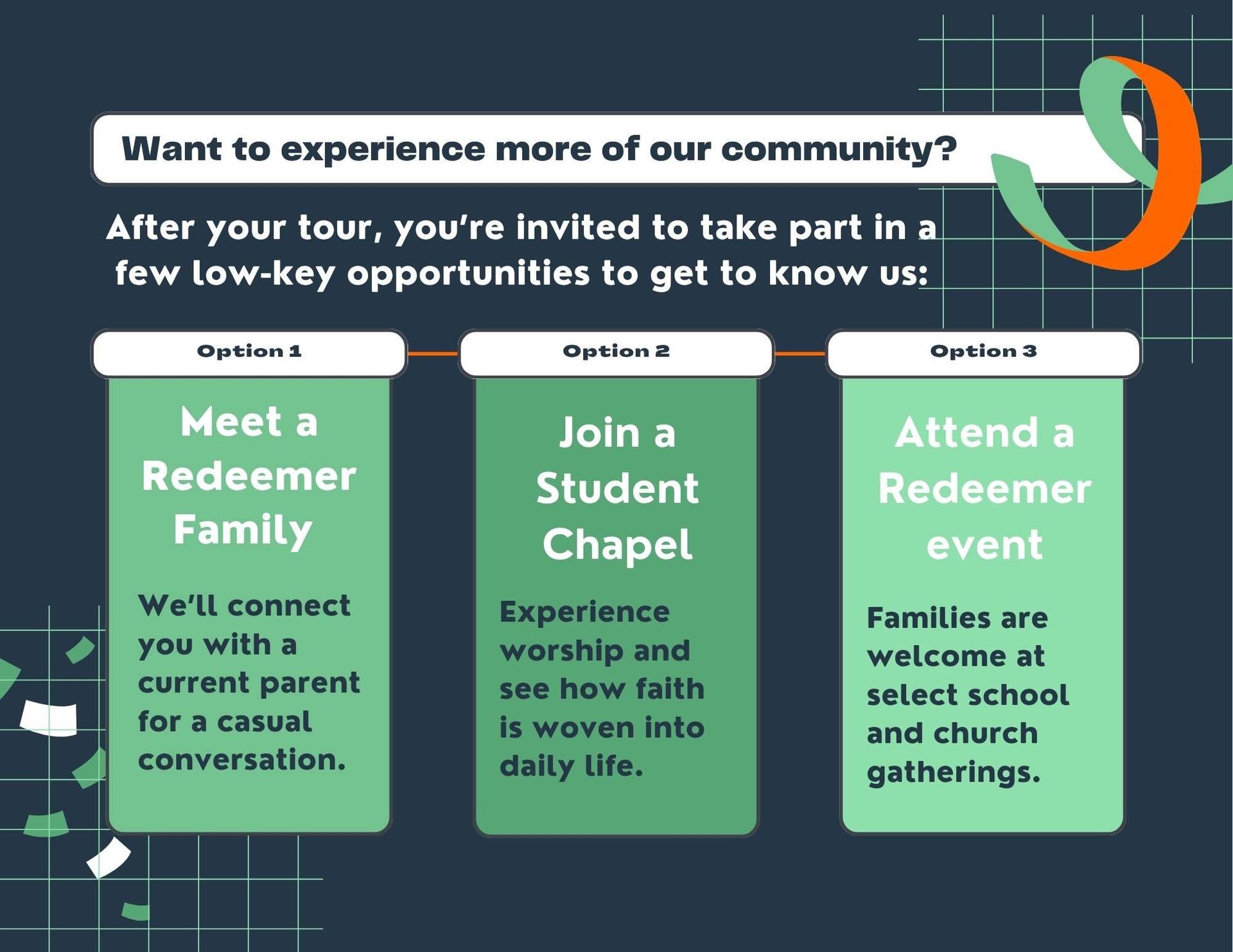 Want to experience more of our community?

After your tour, you're invited to take part in a few low-key opportunities to get to know us:

Option 1

Meet a Redeemer Family

We'll connect you with a current parent for a casual conversation.

Option 2

Join a Student Chapel

Experience worship and see how faith is woven into daily life.

Option 3

Attend a Redeemer event

Families are welcome at select school and church gatherings.